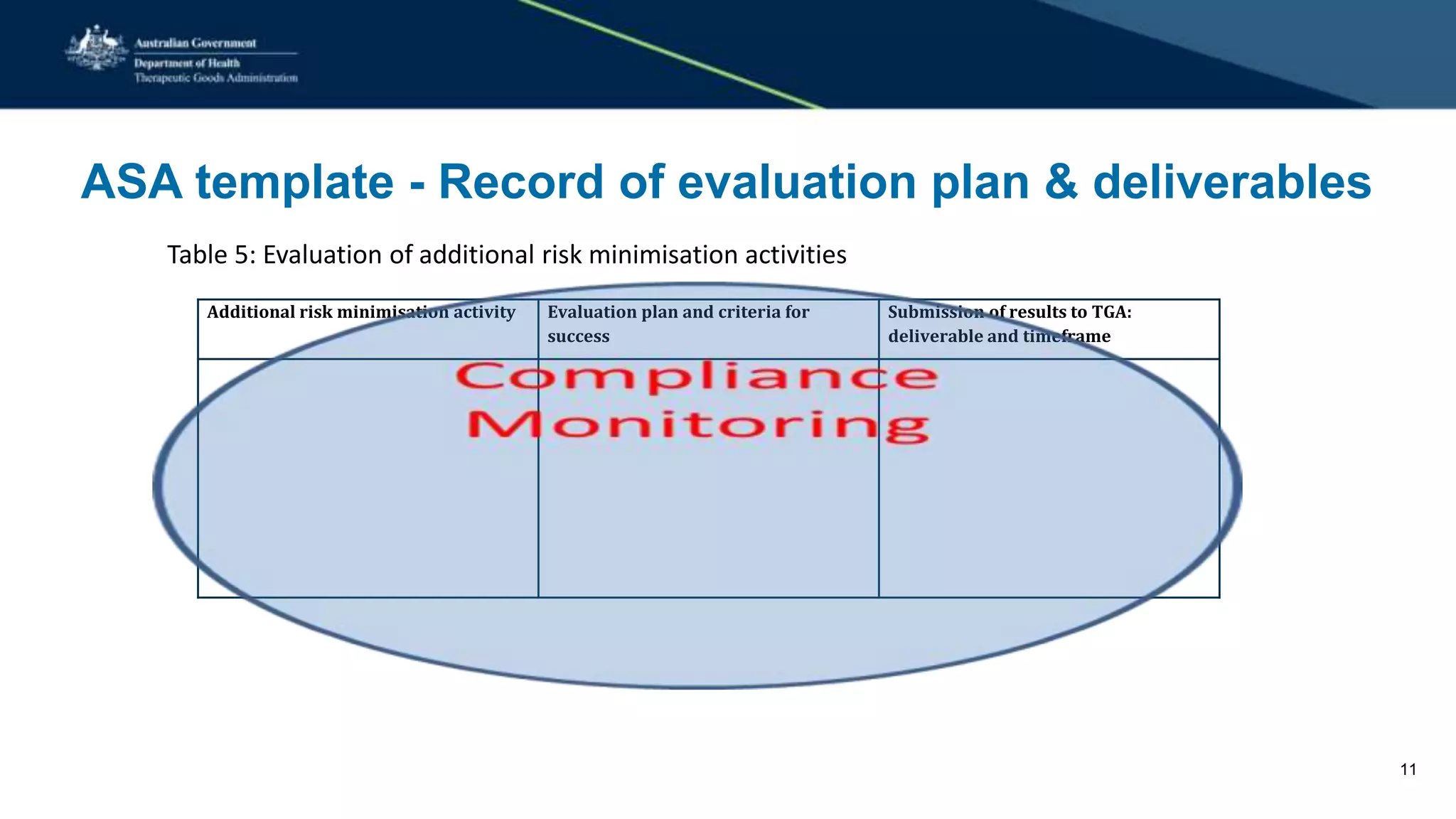 Australian Government
Department of Health
Therapeutic Goods Administration

ASA template - Record of evaluation plan & deliverables

Table 5: Evaluation of additional risk minimisation activities

| Additional risk minimisation activity | Evaluation plan and criteria for success | Submission of results to TGA: deliverable and timeframe |
|---|---|---|
| | | |

Compliance Monitoring

11